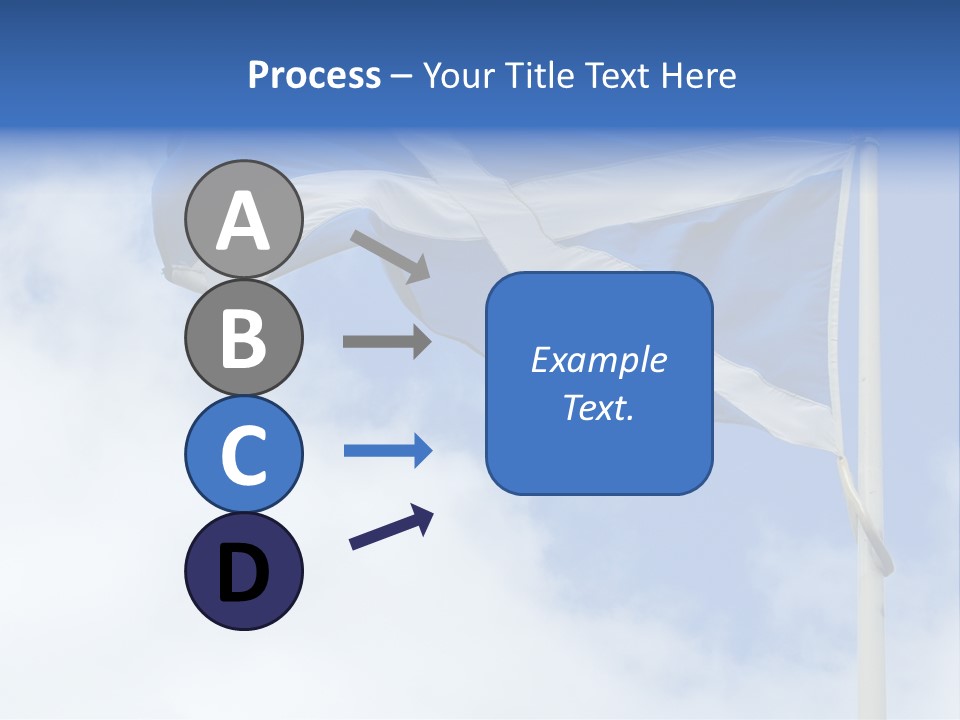 Process – Your Title Text Here

A

B

C

D

Example Text.